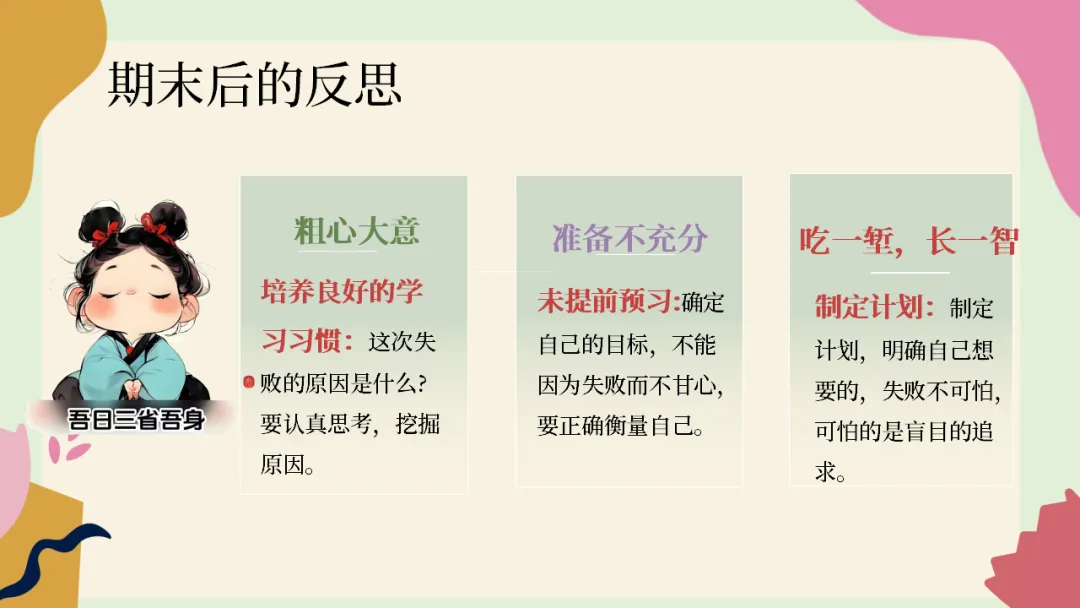 期末后的反思

吾日三省吾身

粗心大意

培养良好的学习习惯：这次失败的原因是什么？要认真思考，挖掘原因。

准备不充分

未提前预习：确定自己的目标，不能因为失败而不甘心，要正确衡量自己。

吃一堑，长一智

制定计划：制定计划，明确自己想要的，失败不可怕，可怕的是盲目的追求。